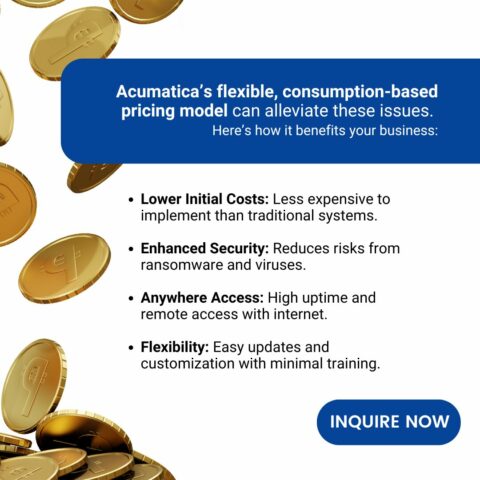 Acumatica's flexible, consumption-based pricing model can alleviate these issues.
Here's how it benefits your business:

• Lower Initial Costs: Less expensive to implement than traditional systems.

• Enhanced Security: Reduces risks from ransomware and viruses.

• Anywhere Access: High uptime and remote access with internet.

• Flexibility: Easy updates and customization with minimal training.

INQUIRE NOW